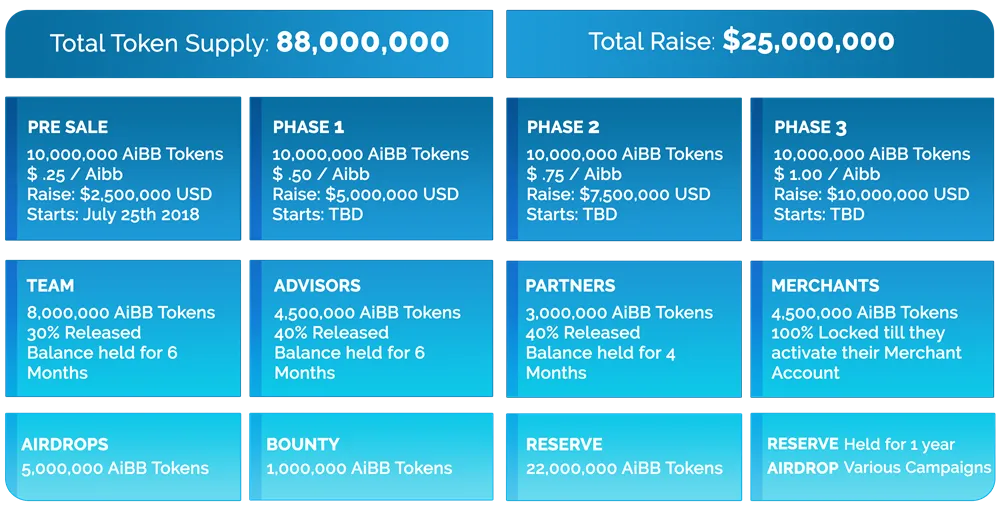 Total Token Supply: 88,000,000

Total Raise: $25,000,000

PRE SALE
10,000,000 AiBB Tokens
$ .25 / Aibb
Raise: $2,500,000 USD
Starts: July 25th 2018

PHASE 1
10,000,000 AiBB Tokens
$ .50 / Aibb
Raise: $5,000,000 USD
Starts: TBD

PHASE 2
10,000,000 AiBB Tokens
$ .75 / Aibb
Raise: $7,500,000 USD
Starts: TBD

PHASE 3
10,000,000 AiBB Tokens
$ 1.00 / Aibb
Raise: $10,000,000 USD
Starts: TBD

TEAM
8,000,000 AiBB Tokens
30% Released
Balance held for 6 Months

ADVISORS
4,500,000 AiBB Tokens
40% Released
Balance held for 6 Months

PARTNERS
3,000,000 AiBB Tokens
40% Released
Balance held for 4 Months

MERCHANTS
4,500,000 AiBB Tokens
100% Locked till they activate their Merchant Account

AIRDROPS
5,000,000 AiBB Tokens

BOUNTY
1,000,000 AiBB Tokens

RESERVE
22,000,000 AiBB Tokens

RESERVE Held for 1 year
AIRDROP Various Campaigns